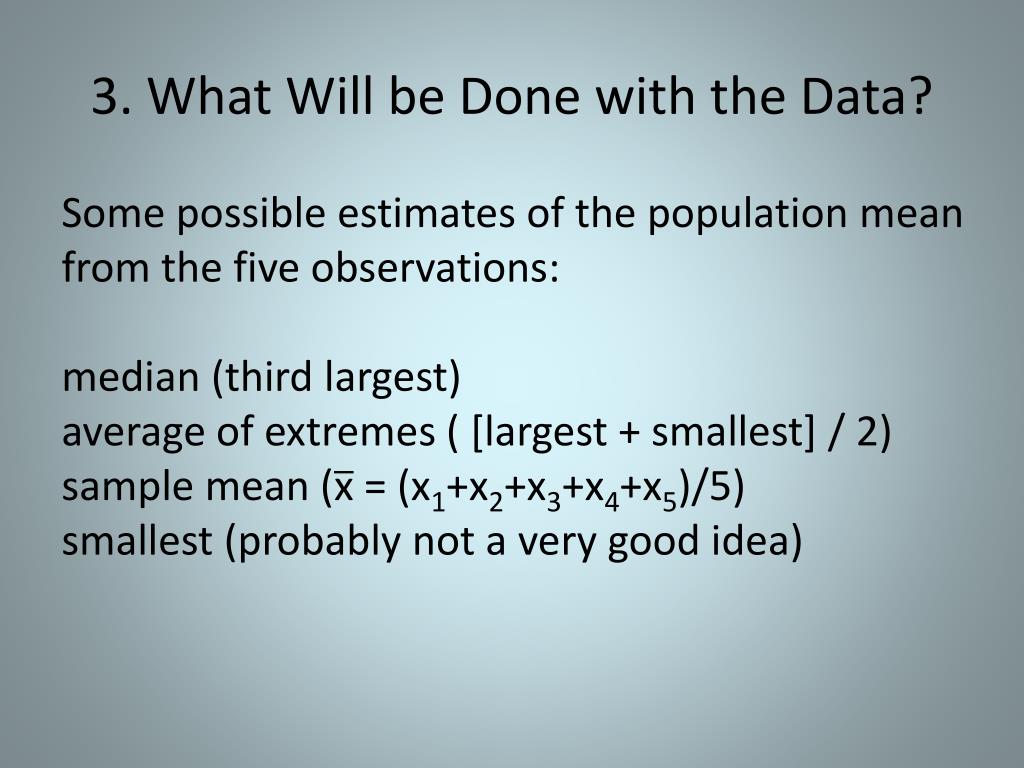 3. What Will be Done with the Data?

Some possible estimates of the population mean from the five observations:

median (third largest)
average of extremes ( [largest + smallest] / 2)
sample mean ($\bar{x} = (x_1+x_2+x_3+x_4+x_5)/5$)
smallest (probably not a very good idea)